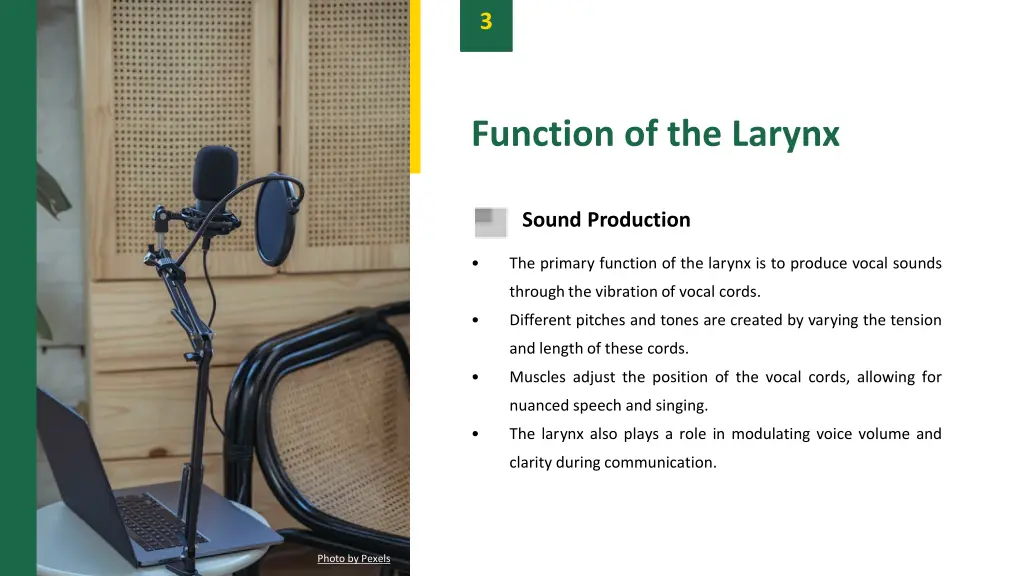 3

Function of the Larynx

Sound Production

• The primary function of the larynx is to produce vocal sounds through the vibration of vocal cords.

• Different pitches and tones are created by varying the tension and length of these cords.

• Muscles adjust the position of the vocal cords, allowing for nuanced speech and singing.

• The larynx also plays a role in modulating voice volume and clarity during communication.

Photo by Pexels